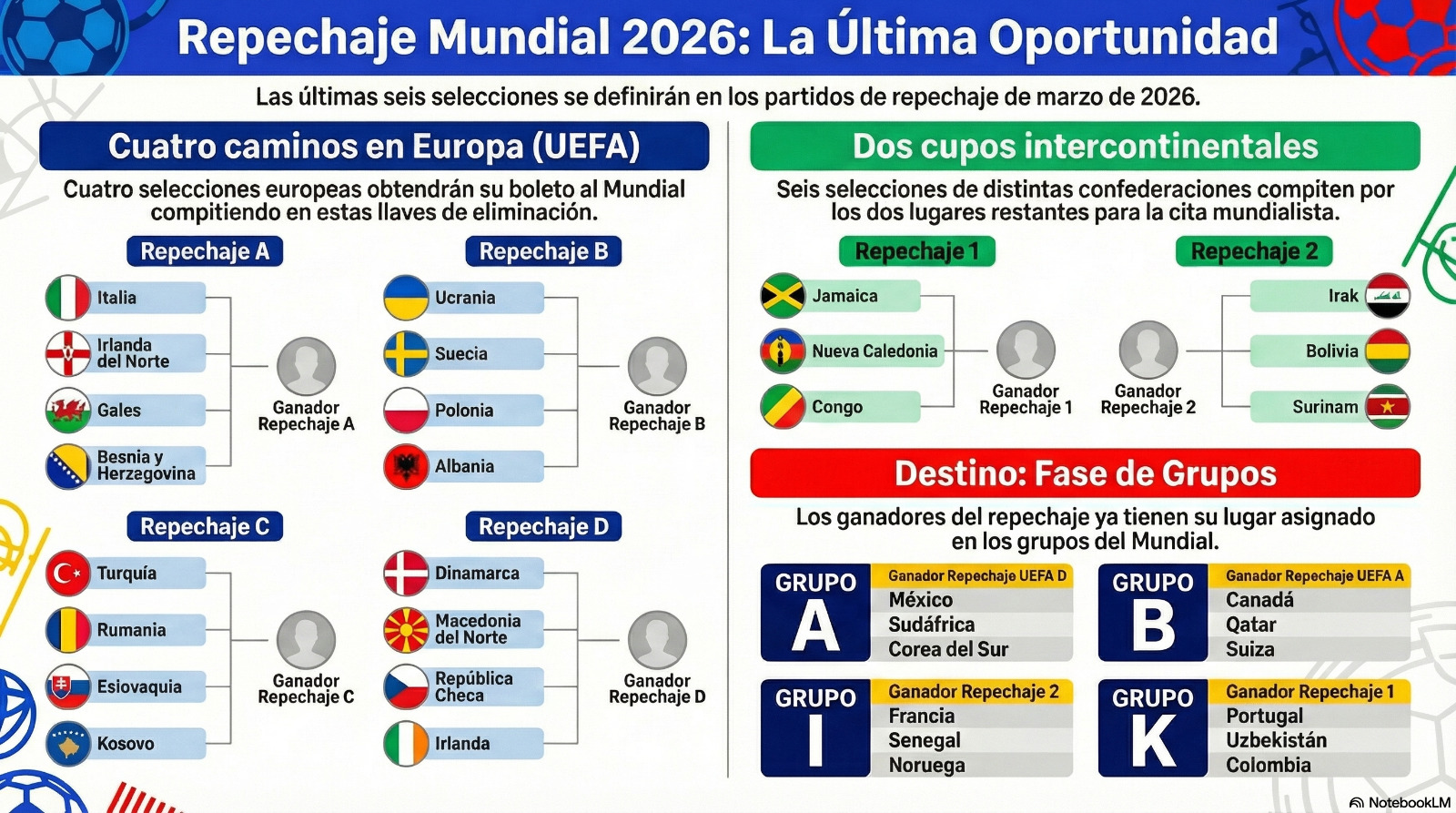 Repechaje Mundial 2026: La Última Oportunidad

Las últimas seis selecciones se definirán en los partidos de repechaje de marzo de 2026.

Cuatro caminos en Europa (UEFA)

Cuatro selecciones europeas obtendrán su boleto al Mundial compitiendo en estas llaves de eliminación.

Repechaje A
Italia
Irlanda del Norte
Gales
Besnia y Herzegovina
Ganador Repechaje A

Repechaje B
Ucrania
Suecia
Polonia
Albania
Ganador Repechaje B

Repechaje C
Turquía
Rumania
Esiovaquia
Kosovo
Ganador Repechaje C

Repechaje D
Dinamarca
Macedonia del Norte
República Checa
Irlanda
Ganador Repechaje D

Dos cupos intercontinentales

Seis selecciones de distintas confederaciones compiten por los dos lugares restantes para la cita mundialista.

Repechaje 1
Jamaica
Nueva Caledonia
Congo
Ganador Repechaje 1

Repechaje 2
Irak
Bolivia
Surinam
Ganador Repechaje 2

Destino: Fase de Grupos

Los ganadores del repechaje ya tienen su lugar asignado en los grupos del Mundial.

GRUPO A
Ganador Repechaje UEFA D
México
Sudáfrica
Corea del Sur

GRUPO B
Ganador Repechaje UEFA A
Canadá
Qatar
Suiza

GRUPO I
Ganador Repechaje 2
Francia
Senegal
Noruega

GRUPO K
Ganador Repechaje 1
Portugal
Uzbekistán
Colombia

NotebookLM